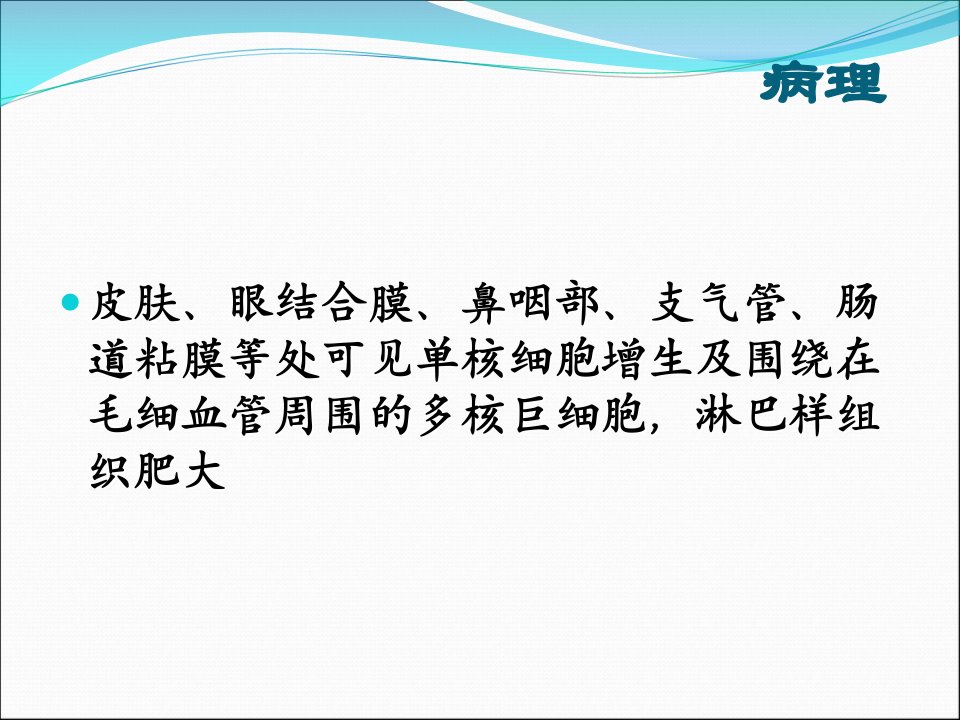 病理

• 皮肤、眼结合膜、鼻咽部、支气管、肠道粘膜等处可见单核细胞增生及围绕在毛细血管周围的多核巨细胞，淋巴样组织肥大